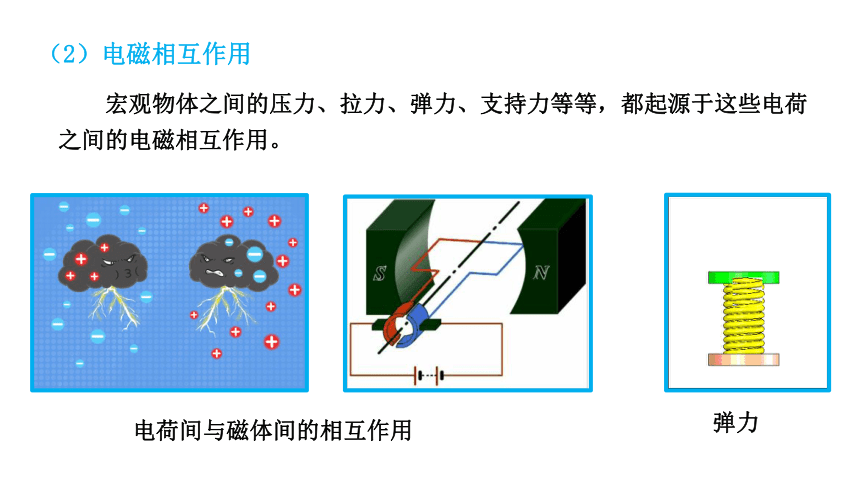 （2）电磁相互作用

宏观物体之间的压力、拉力、弹力、支持力等等，都起源于这些电荷之间的电磁相互作用。

S

N

电荷间与磁体间的相互作用

弹力